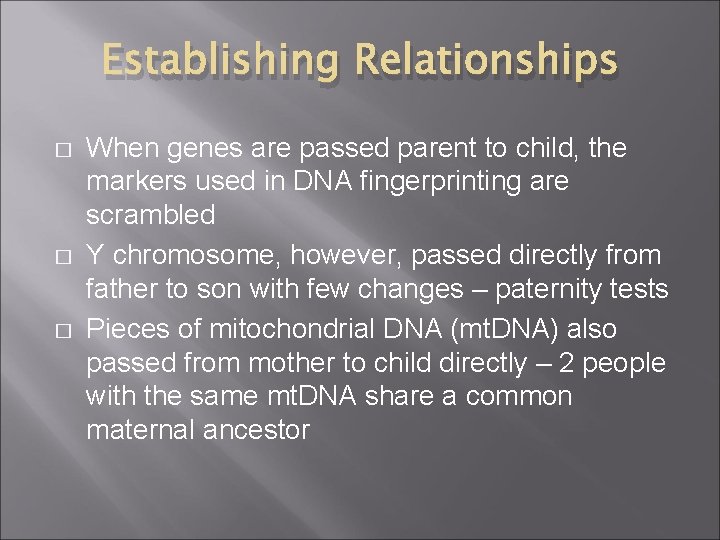 Establishing Relationships

□ When genes are passed parent to child, the markers used in DNA fingerprinting are scrambled

□ Y chromosome, however, passed directly from father to son with few changes – paternity tests

□ Pieces of mitochondrial DNA (mtDNA) also passed from mother to child directly – 2 people with the same mtDNA share a common maternal ancestor